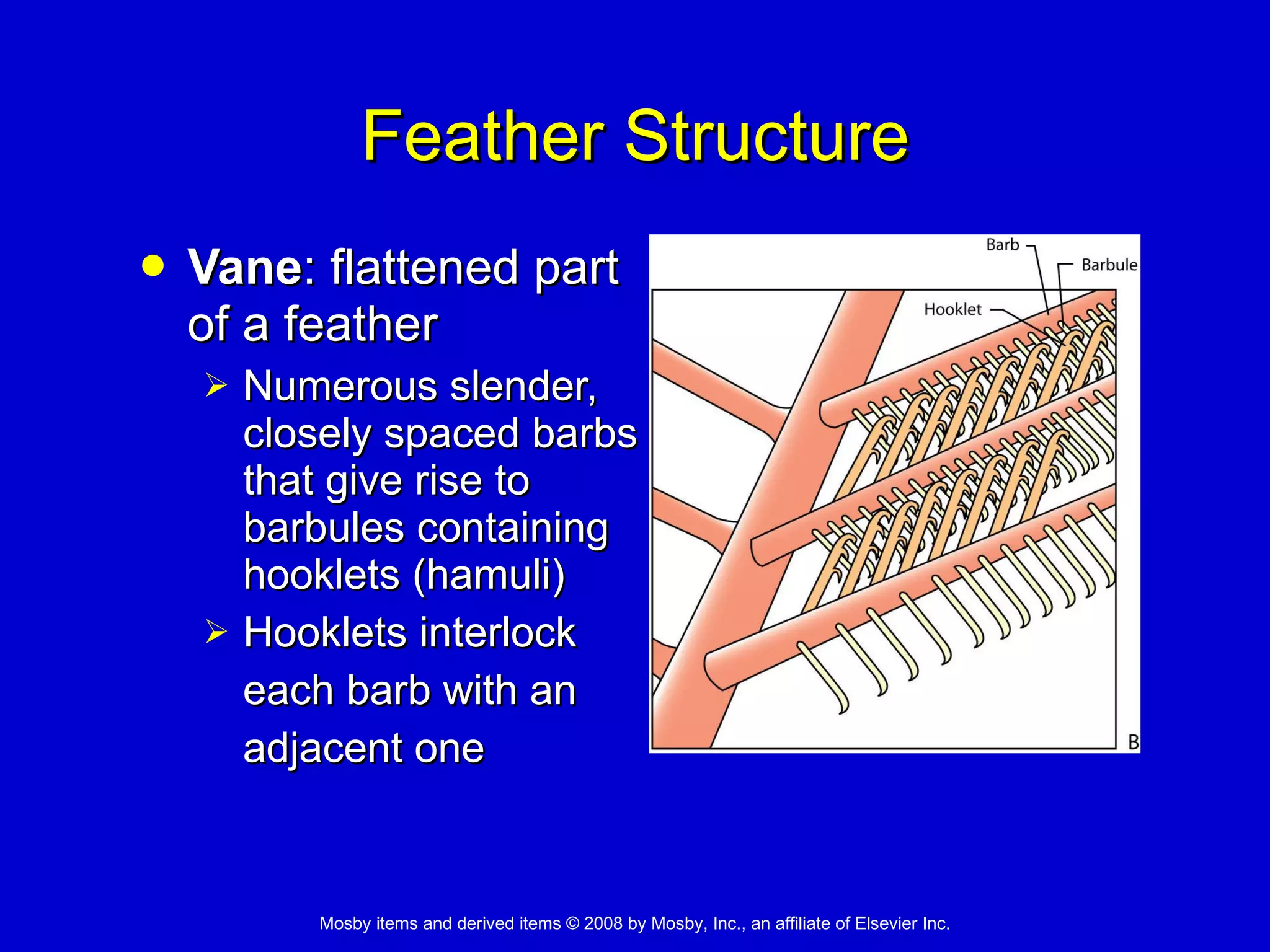 Feather Structure

• Vane: flattened part of a feather

➢ Numerous slender, closely spaced barbs that give rise to barbules containing hooklets (hamuli)

➢ Hooklets interlock each barb with an adjacent one

Barb
Barbule
Hooklet
B

Mosby items and derived items © 2008 by Mosby, Inc., an affiliate of Elsevier Inc.